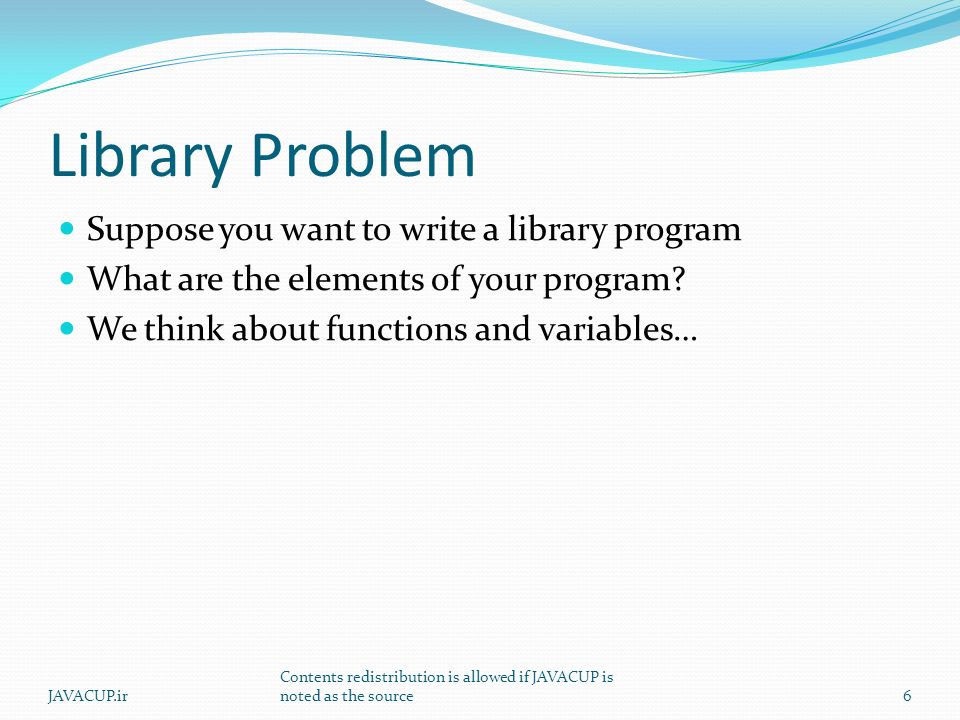 Library Problem

- Suppose you want to write a library program
- What are the elements of your program?
- We think about functions and variables…

JAVACUP.ir

Contents redistribution is allowed if JAVACUP is noted as the source

6